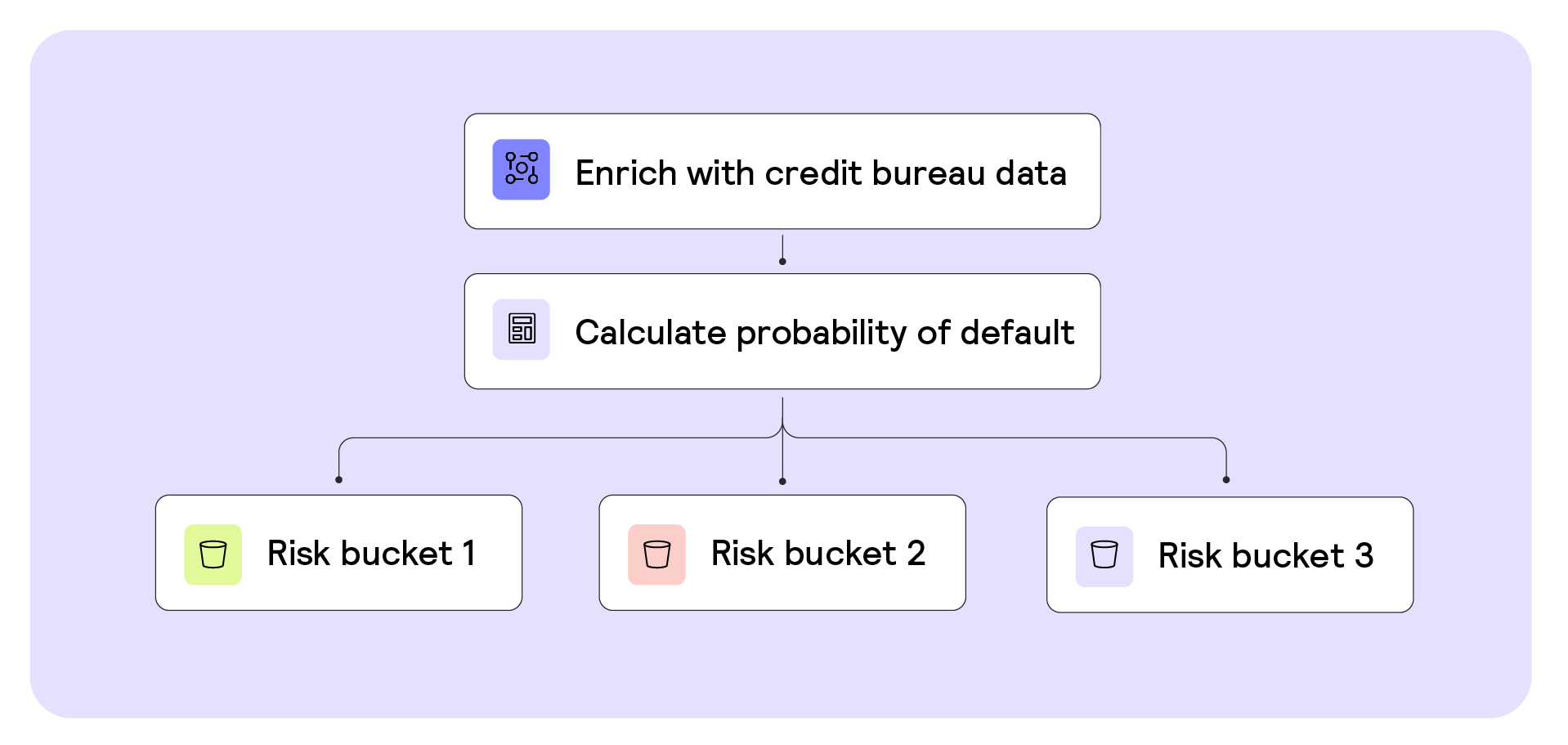 Enrich with credit bureau data

Calculate probability of default

Risk bucket 1

Risk bucket 2

Risk bucket 3